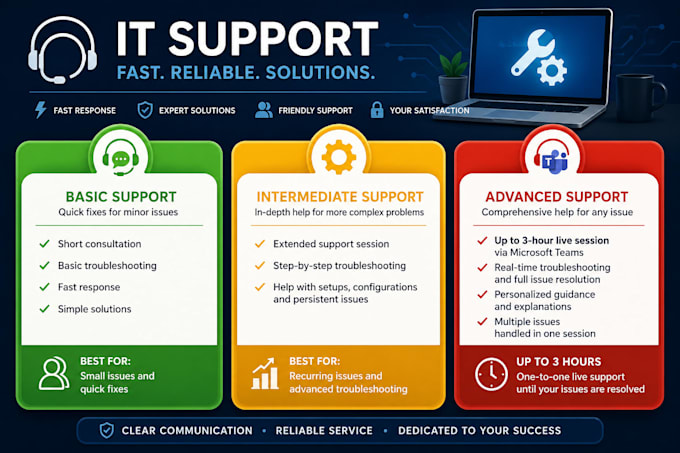 IT SUPPORT
FAST. RELIABLE. SOLUTIONS.

FAST RESPONSE
EXPERT SOLUTIONS
FRIENDLY SUPPORT
YOUR SATISFACTION

BASIC SUPPORT
Quick fixes for minor issues

✓ Short consultation
✓ Basic troubleshooting
✓ Fast response
✓ Simple solutions

BEST FOR:
Small issues and quick fixes

INTERMEDIATE SUPPORT
In-depth help for more complex problems

✓ Extended support session
✓ Step-by-step troubleshooting
✓ Help with setups, configurations and persistent issues

BEST FOR:
Recurring issues and advanced troubleshooting

ADVANCED SUPPORT
Comprehensive help for any issue

✓ Up to 3-hour live session via Microsoft Teams
✓ Real-time troubleshooting and full issue resolution
✓ Personalized guidance and explanations
✓ Multiple issues handled in one session

UP TO 3 HOURS
One-to-one live support until your issues are resolved

CLEAR COMMUNICATION • RELIABLE SERVICE • DEDICATED TO YOUR SUCCESS